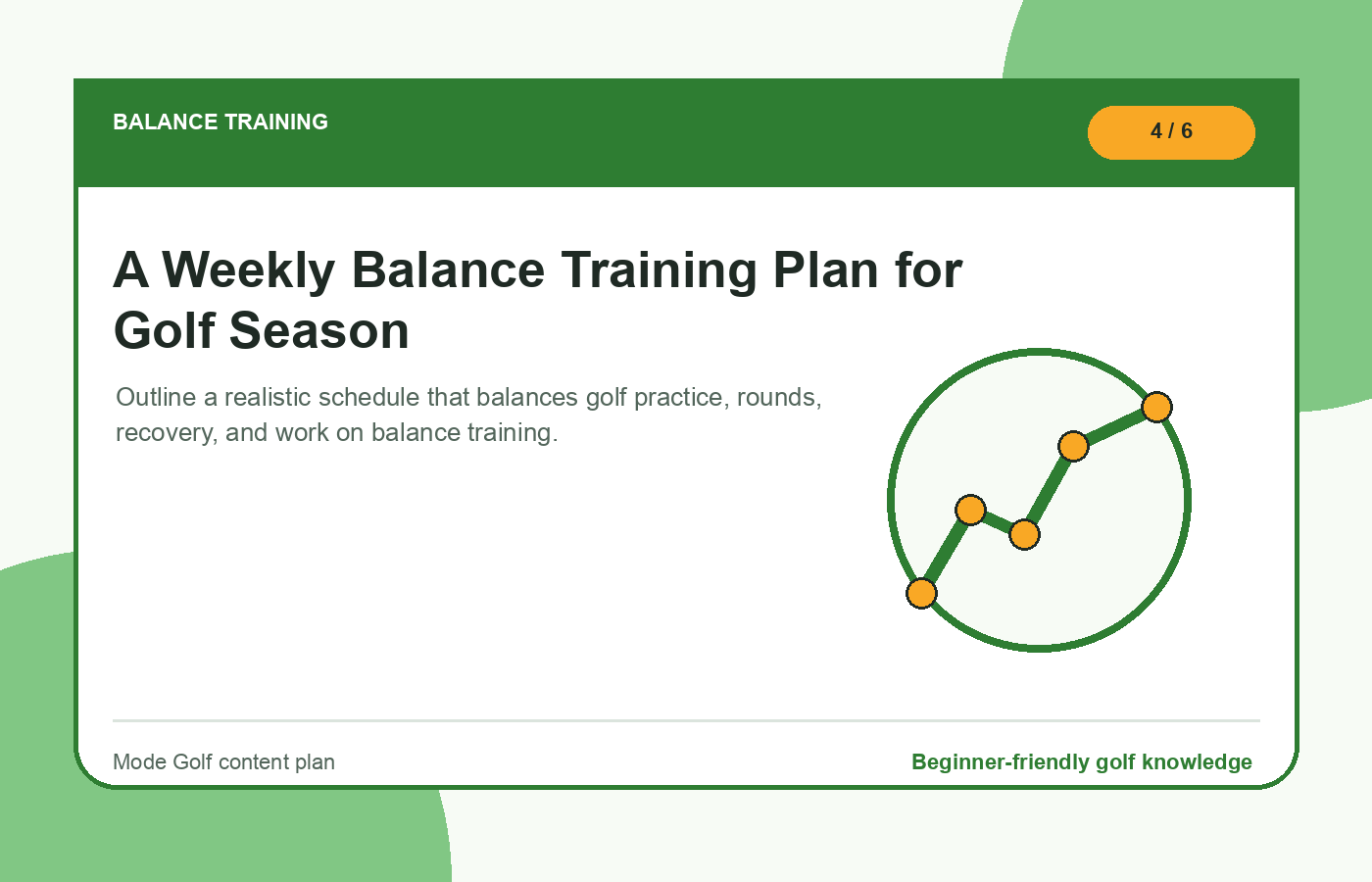 BALANCE TRAINING

4 / 6

A Weekly Balance Training Plan for Golf Season

Outline a realistic schedule that balances golf practice, rounds, recovery, and work on balance training.

Mode Golf content plan

Beginner-friendly golf knowledge